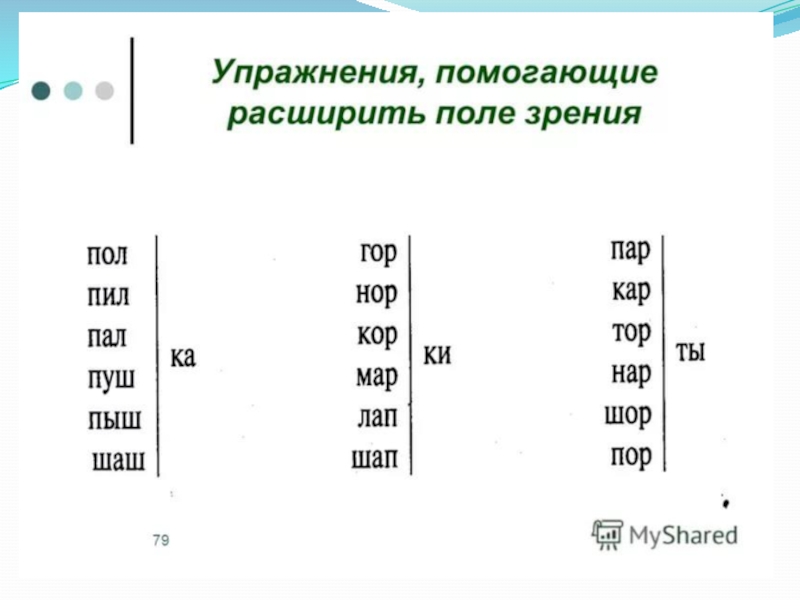 Упражнения, помогающие расширить поле зрения

пол
пил
пал
пуш
пыш
шаш

ка

гор
нор
кор
мар
лап
шап

ки

пар
кар
тор
нар
шор
пор

ты

79

MyShared